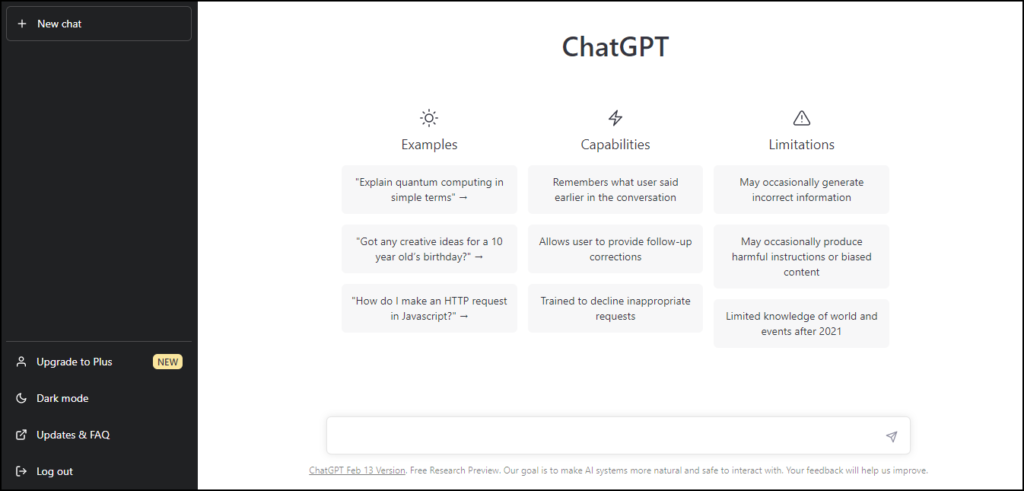 + New chat

Upgrade to Plus NEW

Dark mode

Updates & FAQ

Log out

ChatGPT

Examples

"Explain quantum computing in simple terms" →

"Got any creative ideas for a 10 year old's birthday?" →

"How do I make an HTTP request in Javascript?" →

Capabilities

Remembers what user said earlier in the conversation

Allows user to provide follow-up corrections

Trained to decline inappropriate requests

Limitations

May occasionally generate incorrect information

May occasionally produce harmful instructions or biased content

Limited knowledge of world and events after 2021

ChatGPT Feb 13 Version. Free Research Preview. Our goal is to make AI systems more natural and safe to interact with. Your feedback will help us improve.